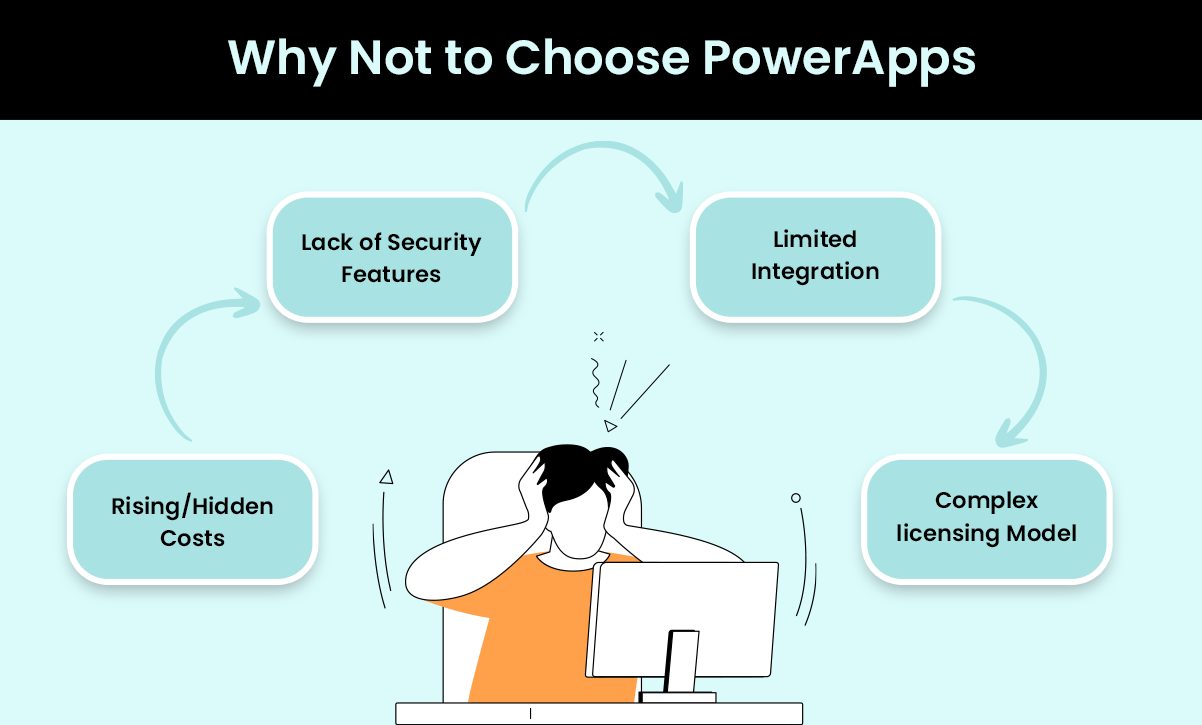 Why Not to Choose PowerApps

Rising/Hidden Costs

Lack of Security Features

Limited Integration

Complex licensing Model